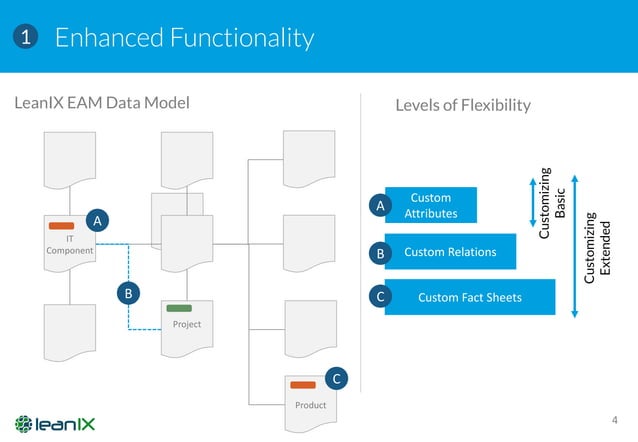 1 Enhanced Functionality

LeanIX EAM Data Model

A

IT Component

B

Project

C

Product

Levels of Flexibility

A Custom Attributes

B Custom Relations

C Custom Fact Sheets

Customizing Basic

Customizing Extended

leanIX

4